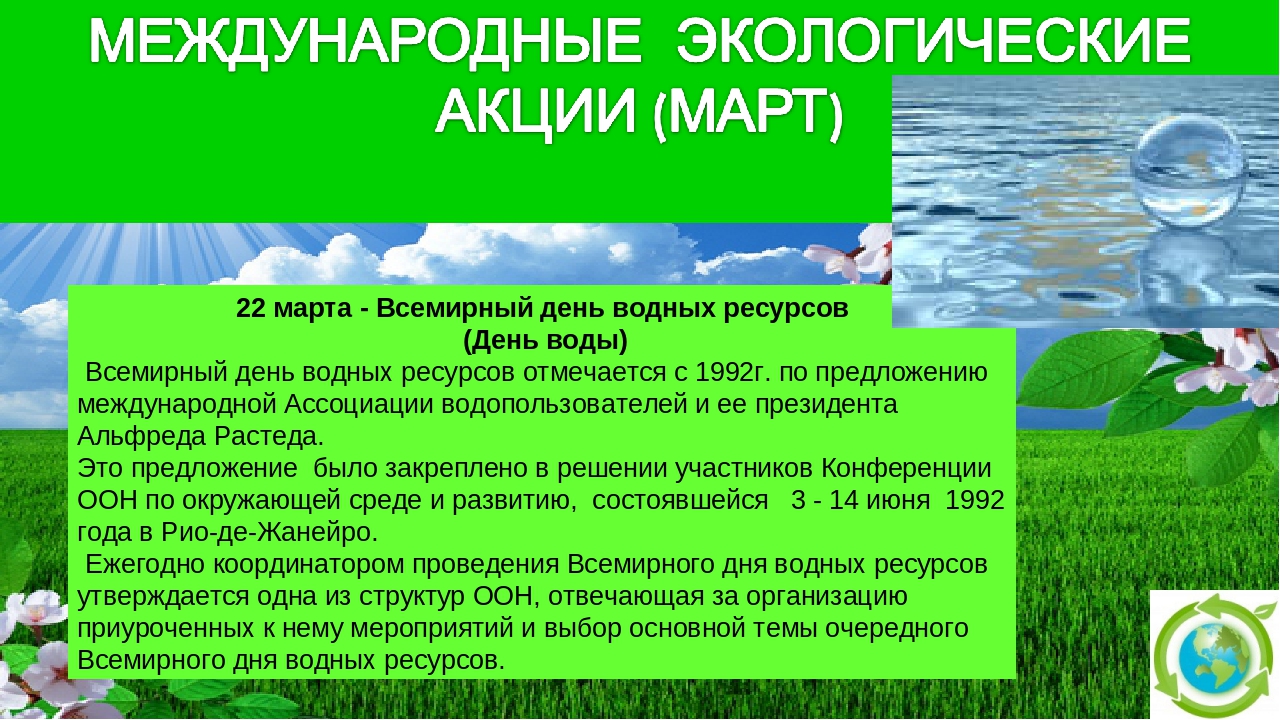 МЕЖДУНАРОДНЫЕ ЭКОЛОГИЧЕСКИЕ АКЦИИ (МАРТ)

22 марта - Всемирный день водных ресурсов
(День воды)

Всемирный день водных ресурсов отмечается с 1992г. по предложению международной Ассоциации водопользователей и ее президента Альфреда Растеда.
Это предложение было закреплено в решении участников Конференции ООН по окружающей среде и развитию, состоявшейся 3 - 14 июня 1992 года в Рио-де-Жанейро.
Ежегодно координатором проведения Всемирного дня водных ресурсов утверждается одна из структур ООН, отвечающая за организацию приуроченных к нему мероприятий и выбор основной темы очередного Всемирного дня водных ресурсов.